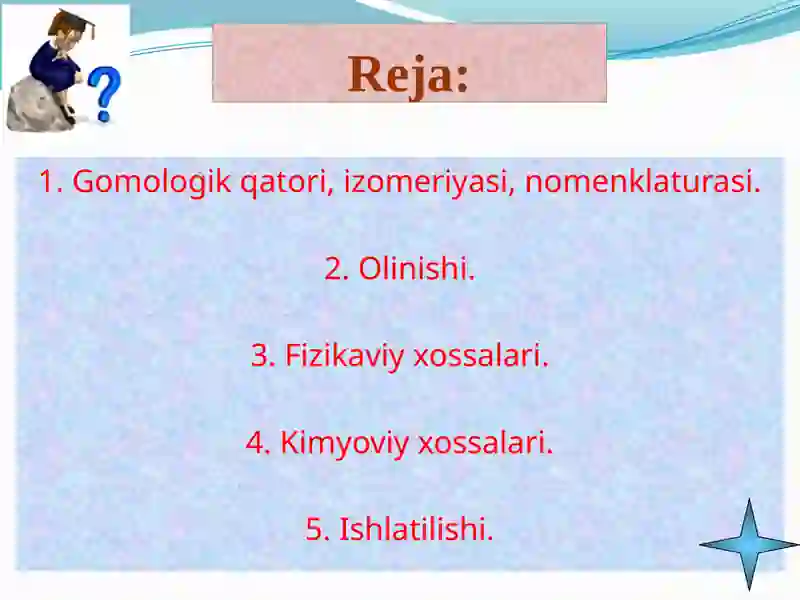 Reja:

1. Gomologik qatori, izomeriyasi, nomenklaturasi.

2. Olinishi.

3. Fizikaviy xossalari.

4. Kimyoviy xossalari.

5. Ishlatilishi.